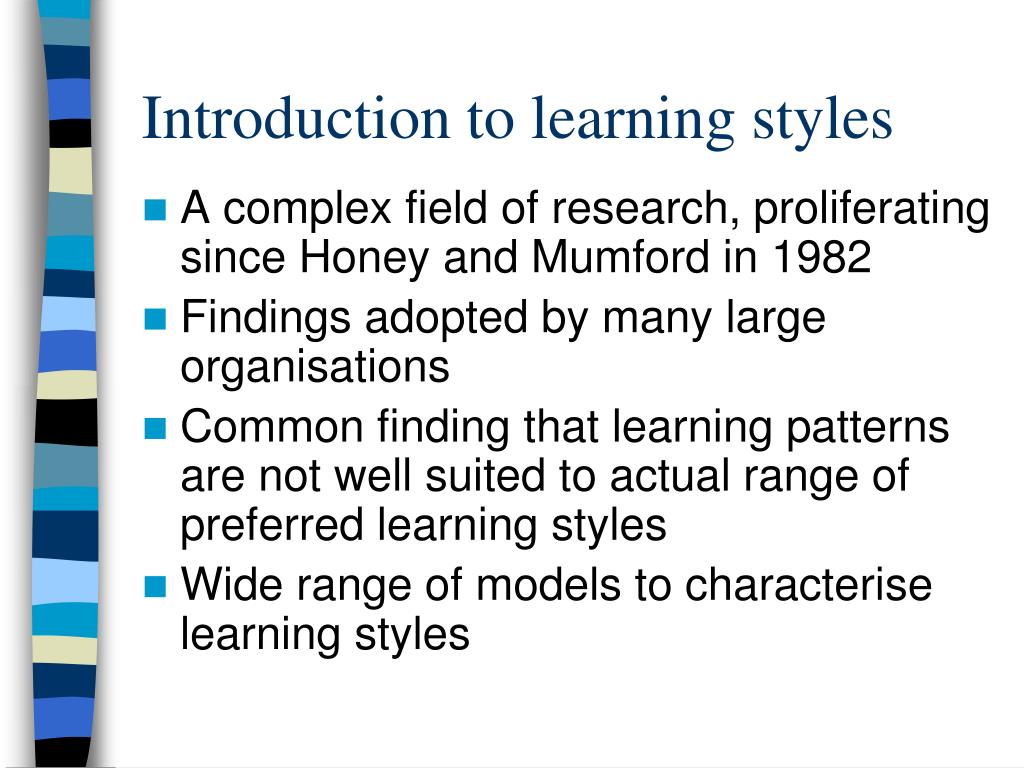 Introduction to learning styles

- A complex field of research, proliferating since Honey and Mumford in 1982
- Findings adopted by many large organisations
- Common finding that learning patterns are not well suited to actual range of preferred learning styles
- Wide range of models to characterise learning styles